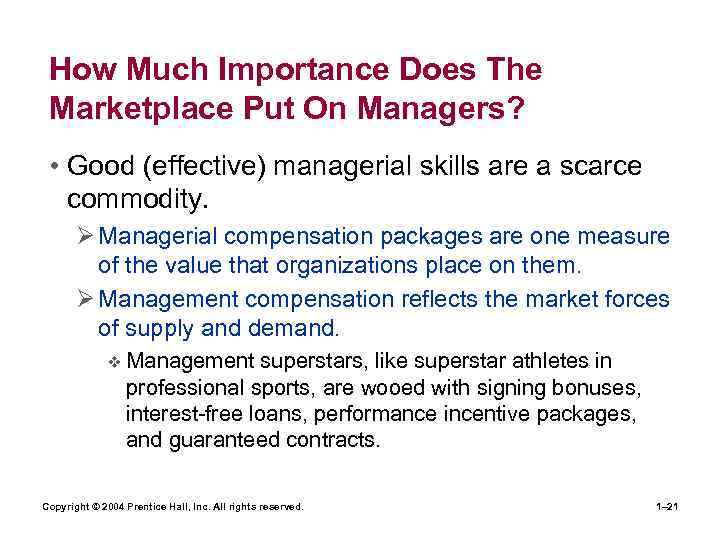 How Much Importance Does The Marketplace Put On Managers?

• Good (effective) managerial skills are a scarce commodity.

➢ Managerial compensation packages are one measure of the value that organizations place on them.

➢ Management compensation reflects the market forces of supply and demand.

❖ Management superstars, like superstar athletes in professional sports, are wooed with signing bonuses, interest-free loans, performance incentive packages, and guaranteed contracts.

Copyright © 2004 Prentice Hall, Inc. All rights reserved.

1–21